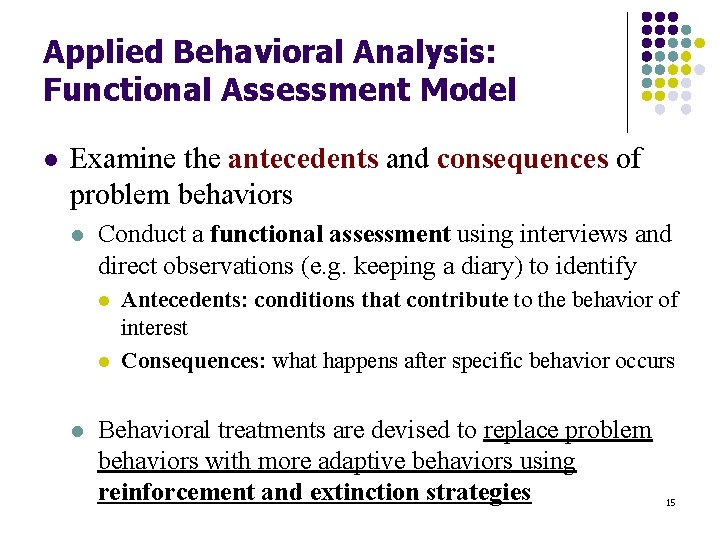 Applied Behavioral Analysis: Functional Assessment Model

- Examine the antecedents and consequences of problem behaviors
  - Conduct a functional assessment using interviews and direct observations (e.g. keeping a diary) to identify
    - Antecedents: conditions that contribute to the behavior of interest
    - Consequences: what happens after specific behavior occurs
  - Behavioral treatments are devised to replace problem behaviors with more adaptive behaviors using reinforcement and extinction strategies

15